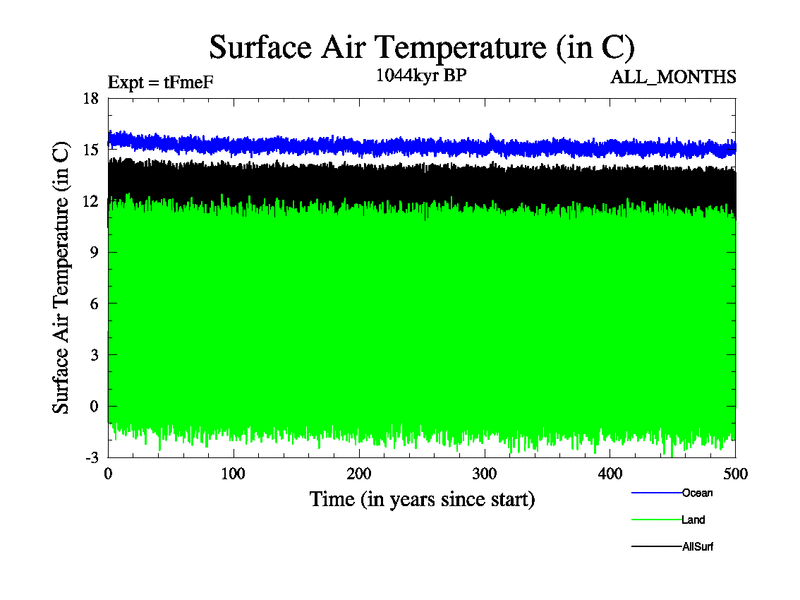 Surface Air Temperature (in C)

Expt = tFmeF

1044kyr BP

ALL_MONTHS

Surface Air Temperature (in C)

18
15
12
9
6
3
0
-3

0
100
200
300
400
500

Time (in years since start)

Ocean

Land

AllSurf